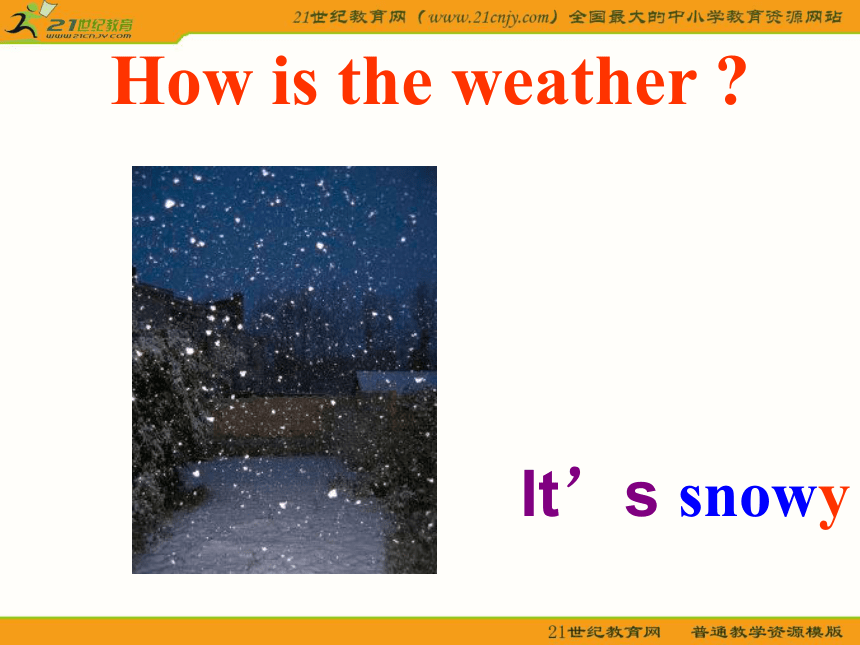 21世纪教育
www.21cnjy.com

21世纪教育网（www.21cnjy.com）全国最大的中小学教育资源网站

How is the weather ?

It’s snowy

21世纪教育网　普通教学资源模版